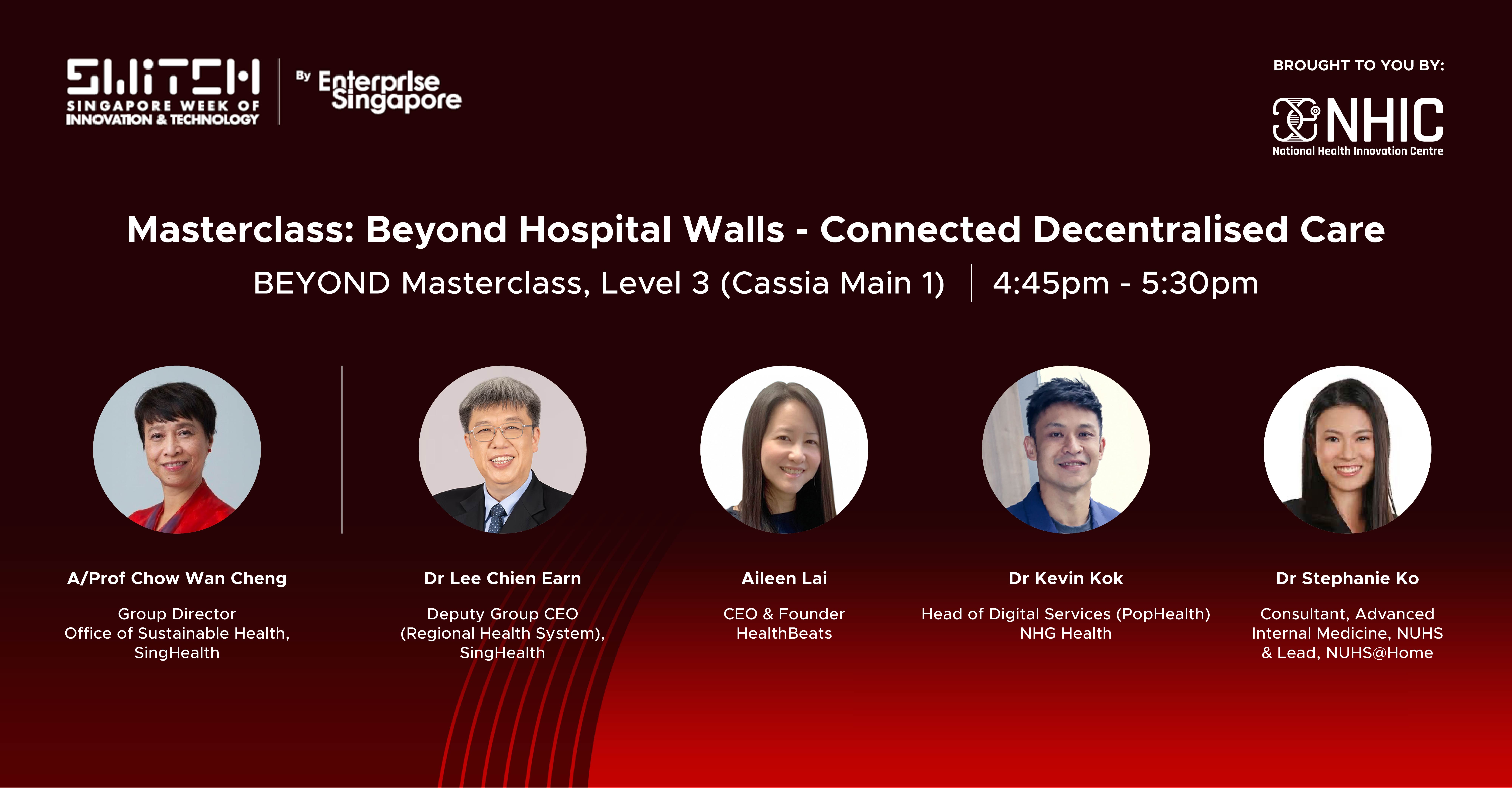 SWITCH
SINGAPORE WEEK OF INNOVATION & TECHNOLOGY

By Enterprise Singapore

BROUGHT TO YOU BY:

NHIC
National Health Innovation Centre

Masterclass: Beyond Hospital Walls - Connected Decentralised Care

BEYOND Masterclass, Level 3 (Cassia Main 1) | 4:45pm - 5:30pm

A/Prof Chow Wan Cheng

Group Director
Office of Sustainable Health, SingHealth

Dr Lee Chien Earn

Deputy Group CEO
(Regional Health System), SingHealth

Aileen Lai

CEO & Founder
HealthBeats

Dr Kevin Kok

Head of Digital Services (PopHealth)
NHG Health

Dr Stephanie Ko

Consultant, Advanced Internal Medicine, NUHS & Lead, NUHS@Home